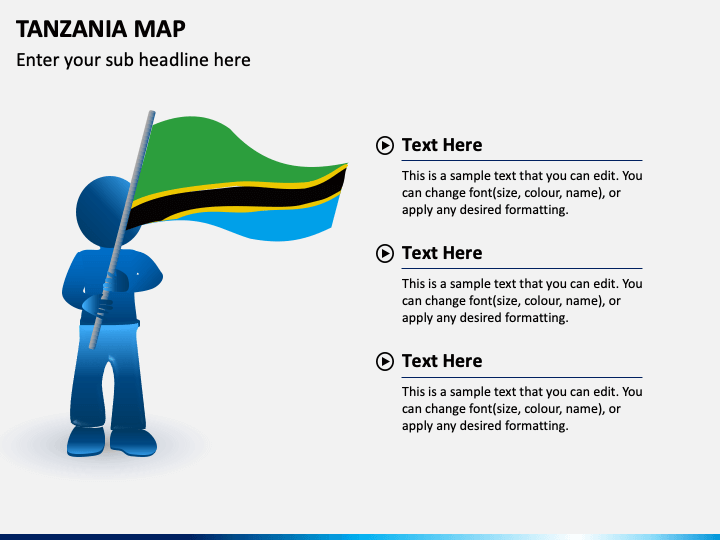 TANZANIA MAP

Enter your sub headline here

Text Here

This is a sample text that you can edit. You can change font(size, colour, name), or apply any desired formatting.

Text Here

This is a sample text that you can edit. You can change font(size, colour, name), or apply any desired formatting.

Text Here

This is a sample text that you can edit. You can change font(size, colour, name), or apply any desired formatting.